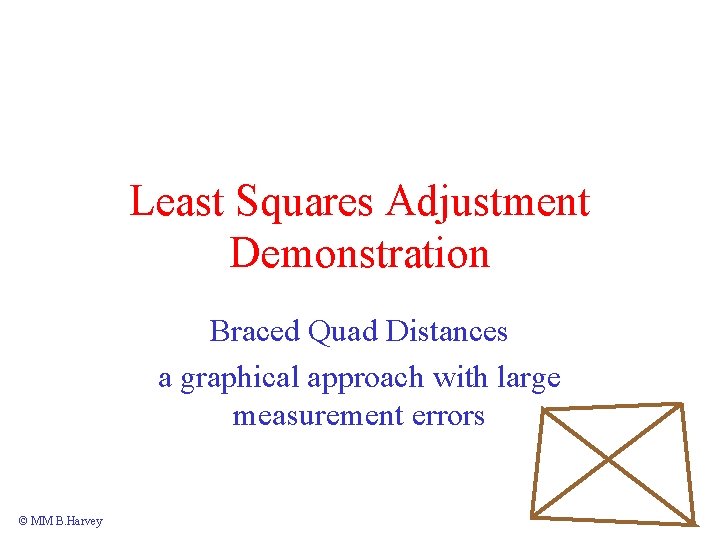 Least Squares Adjustment Demonstration

Braced Quad Distances

a graphical approach with large measurement errors

© MM B.Harvey